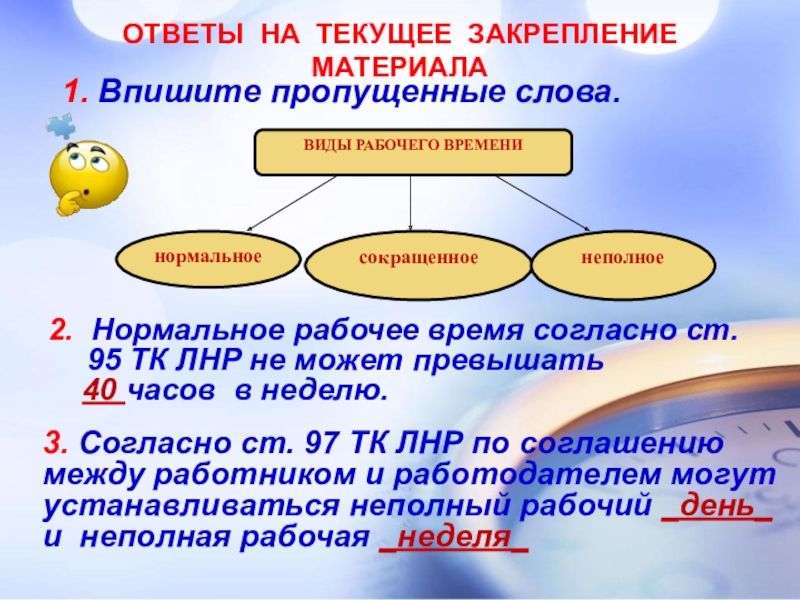 ОТВЕТЫ НА ТЕКУЩЕЕ ЗАКРЕПЛЕНИЕ МАТЕРИАЛА

1. Впишите пропущенные слова.

ВИДЫ РАБОЧЕГО ВРЕМЕНИ

нормальное

сокращенное

неполное

2. Нормальное рабочее время согласно ст. 95 ТК ЛНР не может превышать 40 часов в неделю.

3. Согласно ст. 97 ТК ЛНР по соглашению между работником и работодателем могут устанавливаться неполный рабочий _день_ и неполная рабочая _неделя_